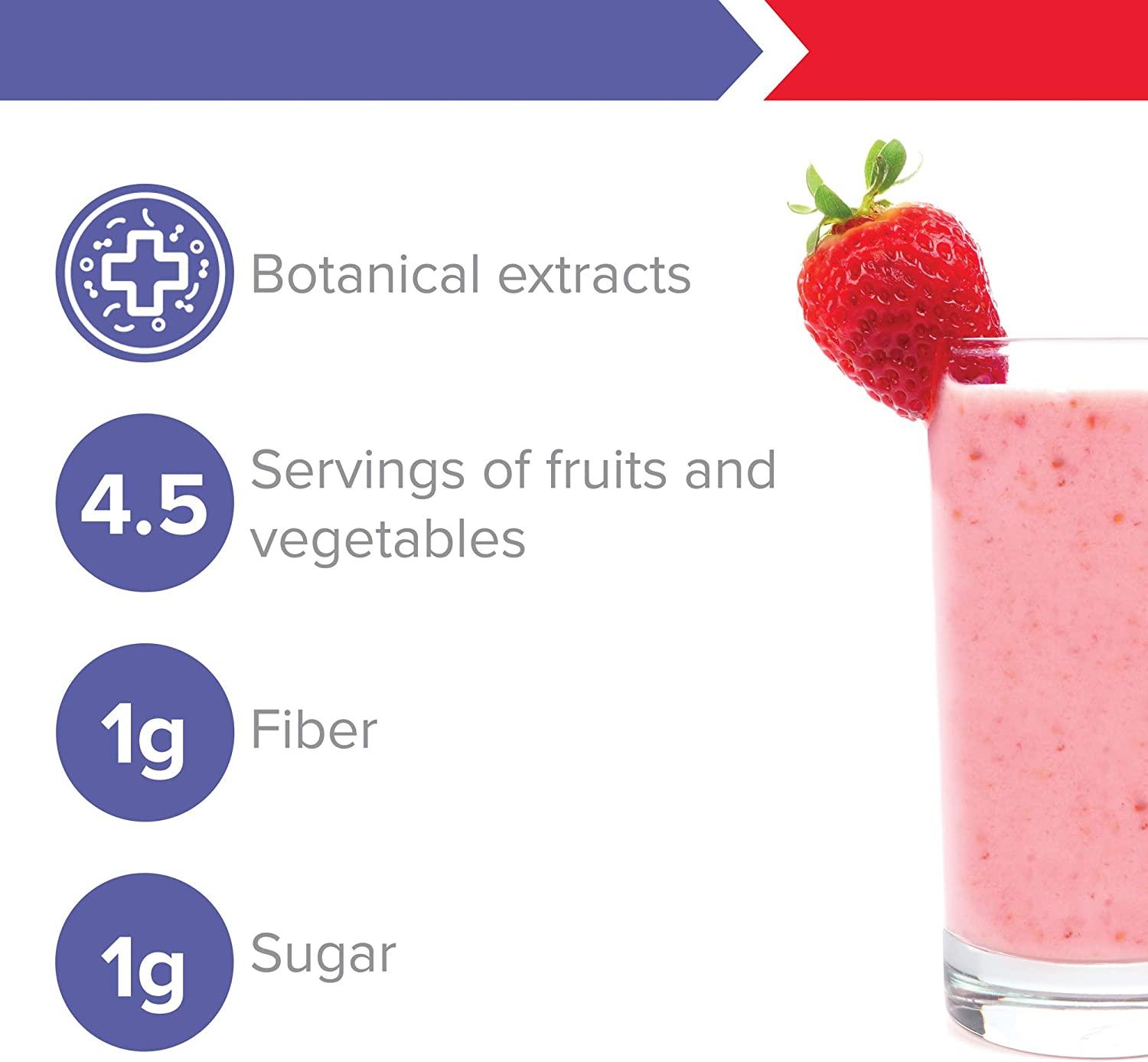 Botanical extracts

4.5 Servings of fruits and vegetables

1g Fiber

1g Sugar